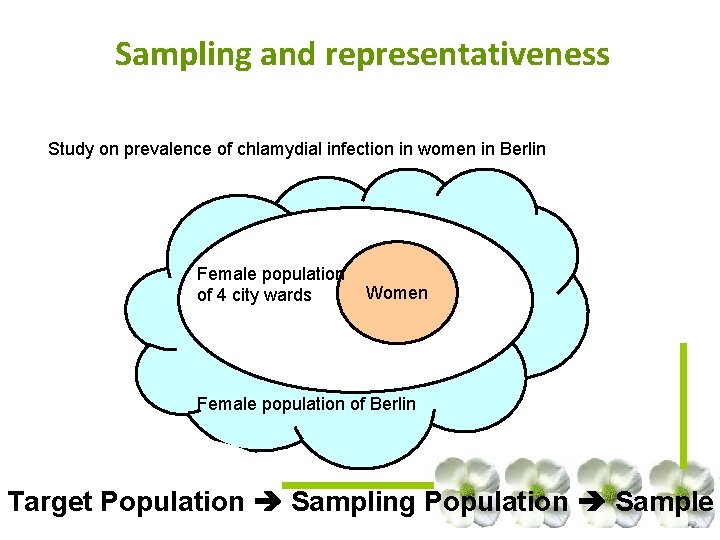 Sampling and representativeness

Study on prevalence of chlamydial infection in women in Berlin

Female population of 4 city wards

Women

Female population of Berlin

Target Population ➔ Sampling Population ➔ Sample